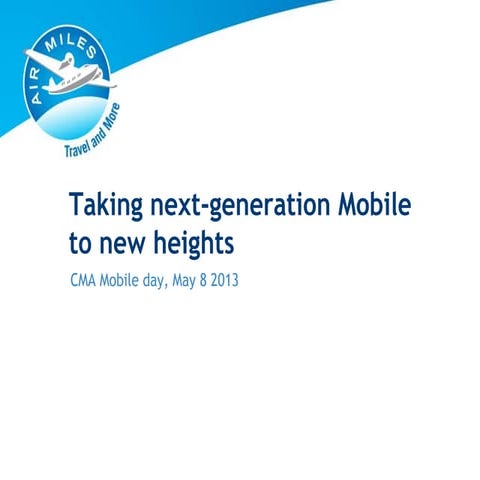 AIR MILES
Travel and More

Taking next-generation Mobile to new heights

CMA Mobile day, May 8 2013